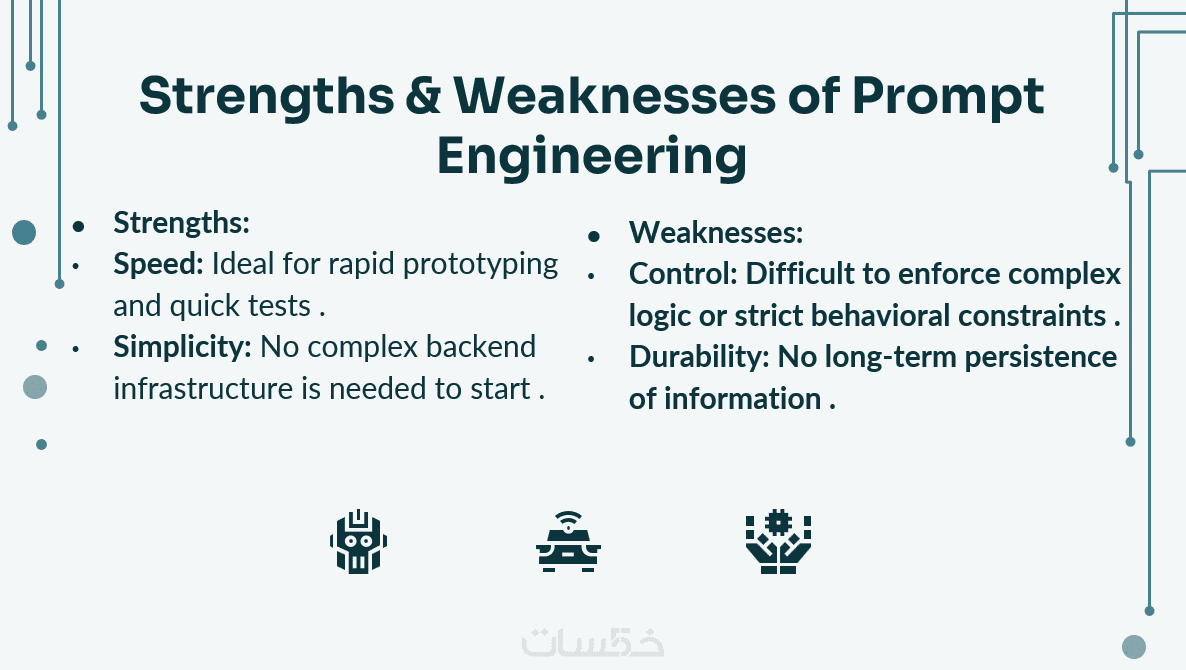 Strengths & Weaknesses of Prompt Engineering

- Strengths:
- Speed: Ideal for rapid prototyping and quick tests .
- Simplicity: No complex backend infrastructure is needed to start .

- Weaknesses:
- Control: Difficult to enforce complex logic or strict behavioral constraints .
- Durability: No long-term persistence of information .

خمسات